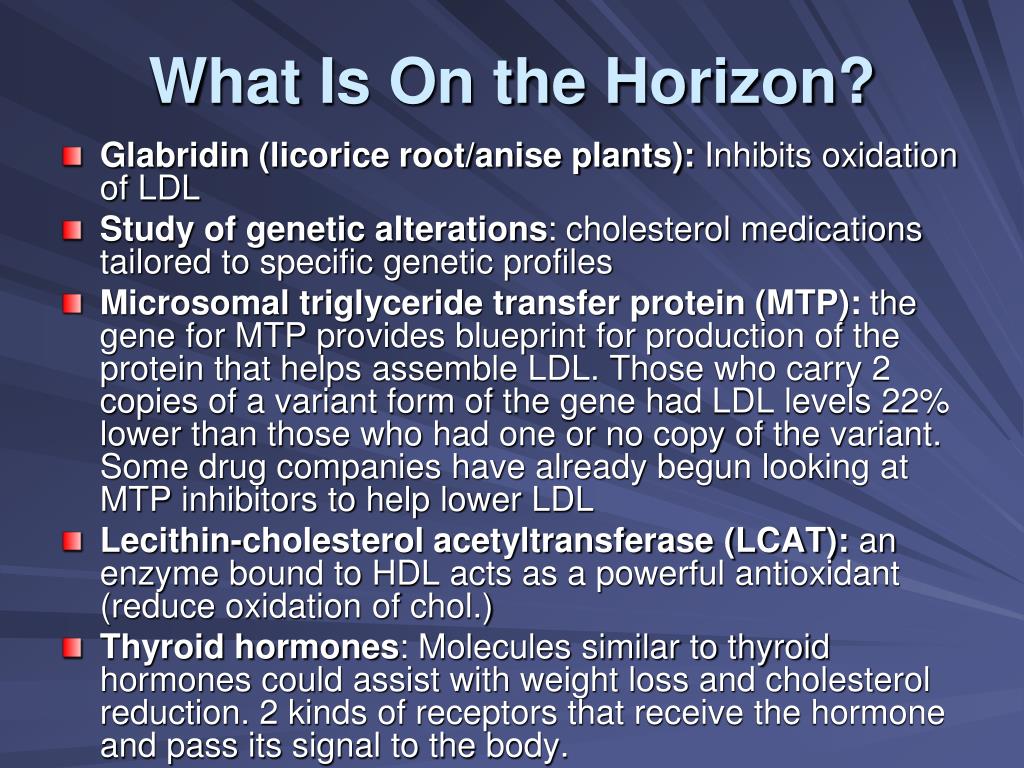 What Is On the Horizon?

Glabridin (licorice root/anise plants): Inhibits oxidation of LDL

Study of genetic alterations: cholesterol medications tailored to specific genetic profiles

Microsomal triglyceride transfer protein (MTP): the gene for MTP provides blueprint for production of the protein that helps assemble LDL. Those who carry 2 copies of a variant form of the gene had LDL levels 22% lower than those who had one or no copy of the variant. Some drug companies have already begun looking at MTP inhibitors to help lower LDL

Lecithin-cholesterol acetyltransferase (LCAT): an enzyme bound to HDL acts as a powerful antioxidant (reduce oxidation of chol.)

Thyroid hormones: Molecules similar to thyroid hormones could assist with weight loss and cholesterol reduction. 2 kinds of receptors that receive the hormone and pass its signal to the body.